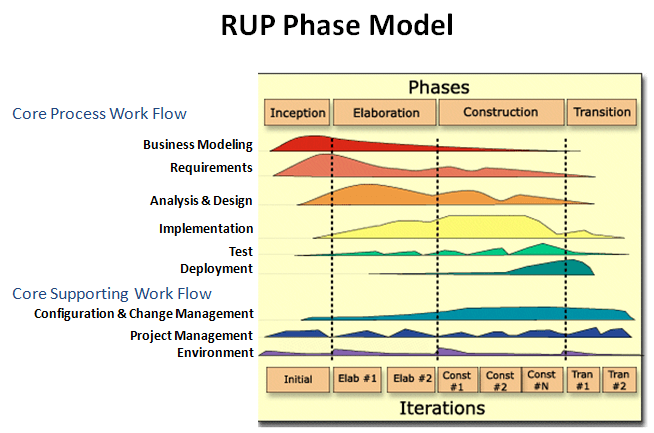 RUP Phase Model

Phases

Inception

Elaboration

Construction

Transition

Core Process Work Flow

Business Modeling

Requirements

Analysis & Design

Implementation

Test

Deployment

Core Supporting Work Flow

Configuration & Change Management

Project Management

Environment

Initial

Elab #1

Elab #2

Const #1

Const #2

Const #N

Tran #1

Tran #2

Iterations